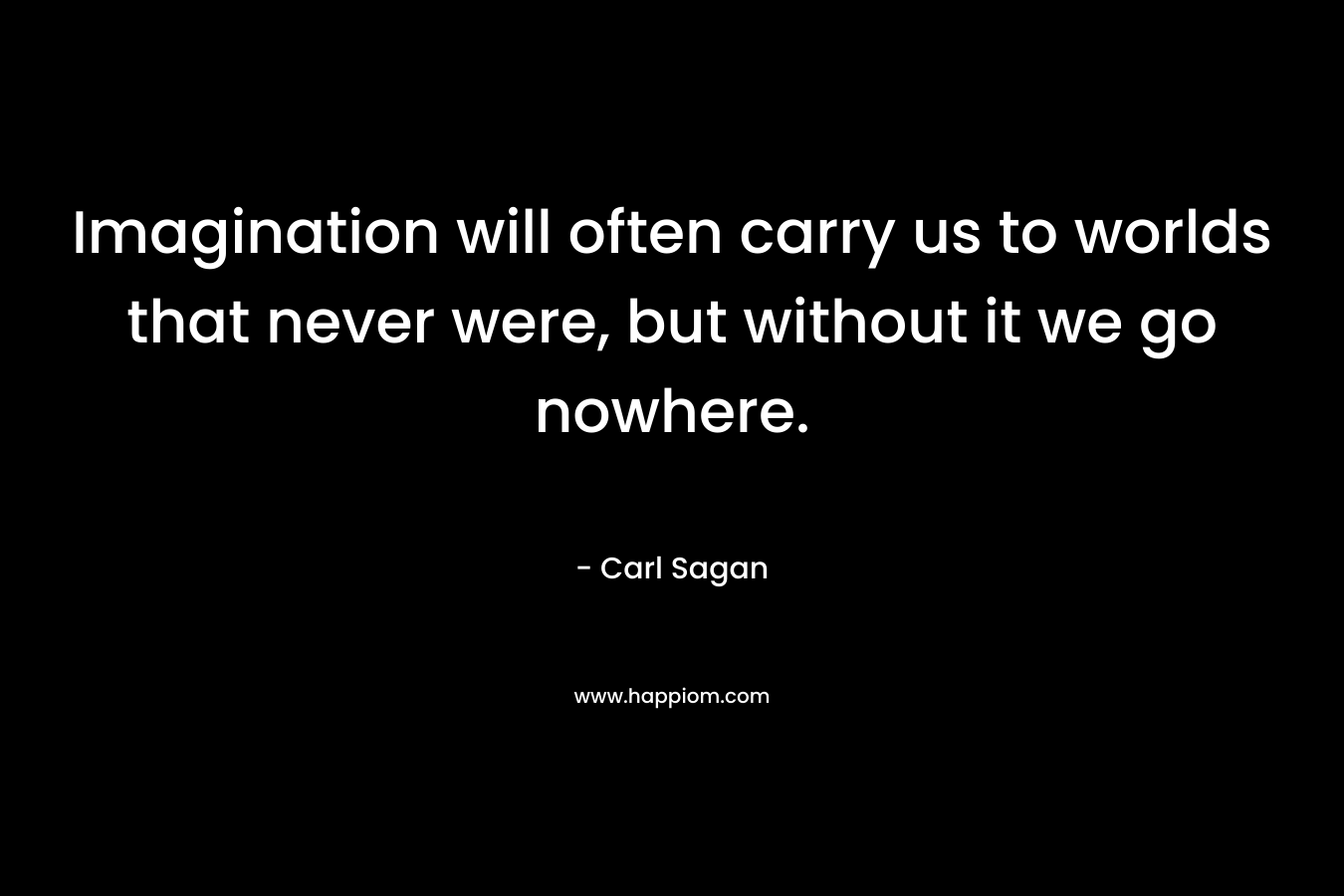 Imagination will often carry us to worlds that never were, but without it we go nowhere.

- Carl Sagan

www.happiom.com